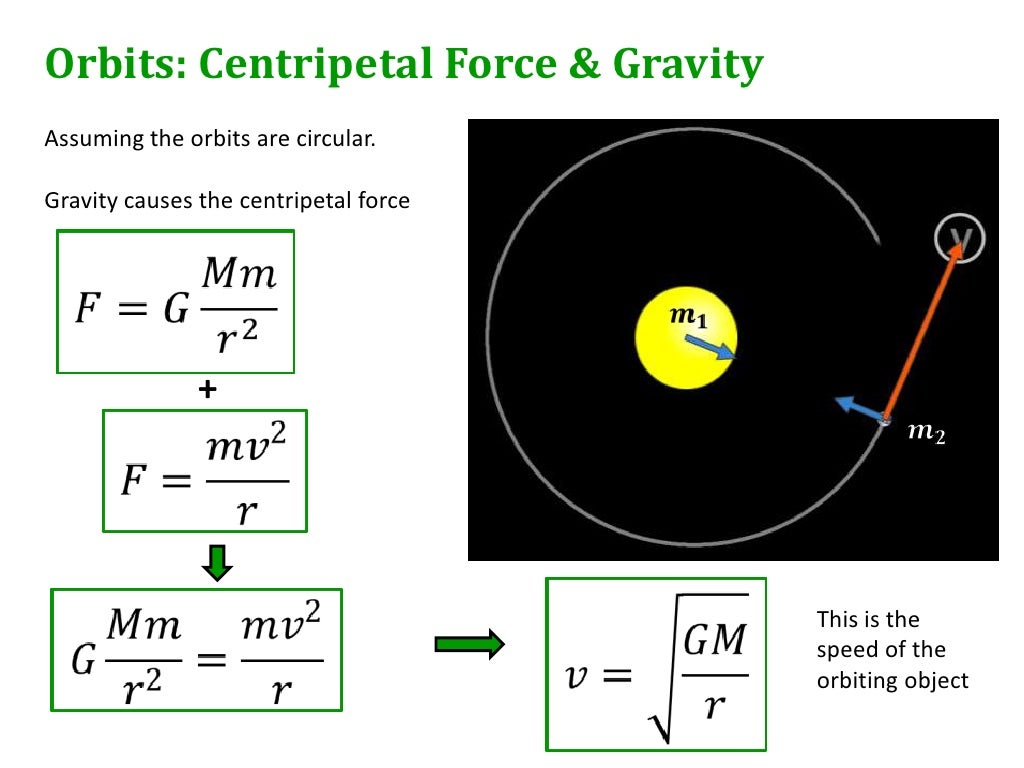 Orbits: Centripetal Force & Gravity

Assuming the orbits are circular.

Gravity causes the centripetal force

$F = G\frac{Mm}{r^2}$

+

$F = \frac{mv^2}{r}$

$G\frac{Mm}{r^2} = \frac{mv^2}{r}$

$v = \sqrt{\frac{GM}{r}}$

This is the speed of the orbiting object

$m_1$

$m_2$

v